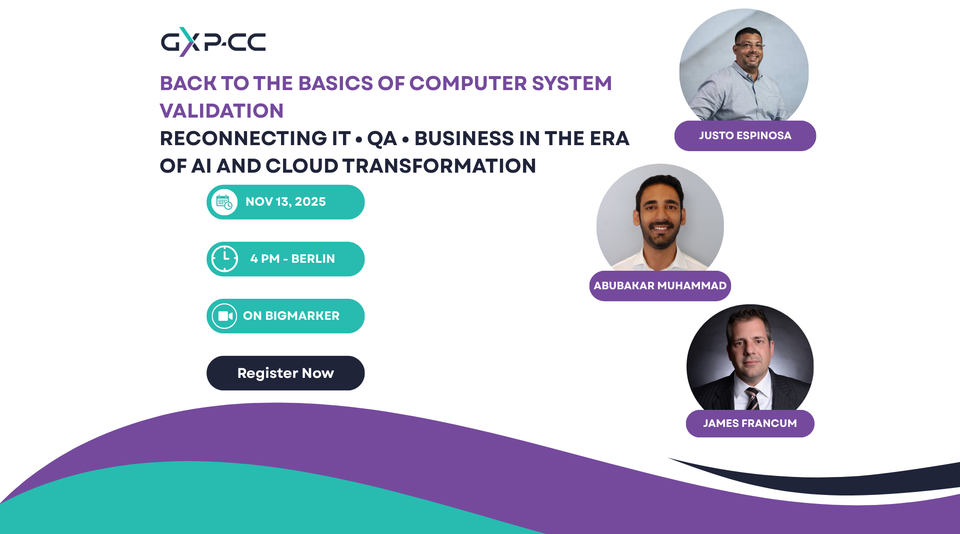 GXP-CC

BACK TO THE BASICS OF COMPUTER SYSTEM VALIDATION

RECONNECTING IT • QA • BUSINESS IN THE ERA OF AI AND CLOUD TRANSFORMATION

NOV 13, 2025

4 PM - BERLIN

ON BIGMARKER

Register Now

JUSTO ESPINOSA

ABUBAKAR MUHAMMAD

JAMES FRANCUM